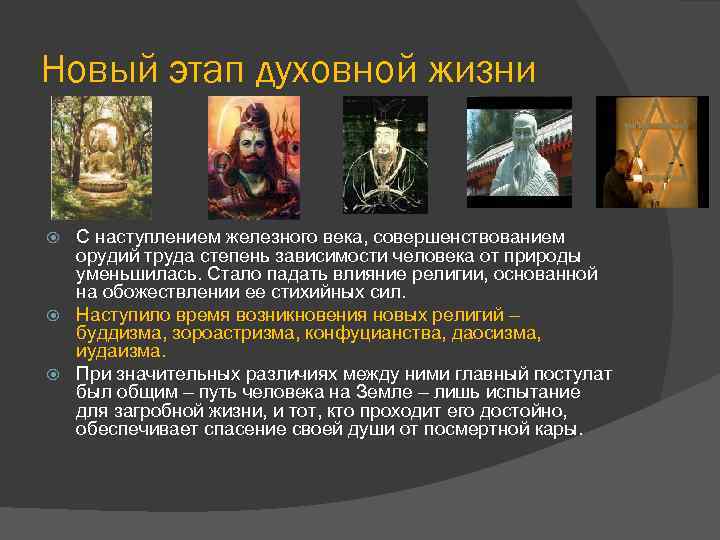 Новый этап духовной жизни

С наступлением железного века, совершенствованием орудий труда степень зависимости человека от природы уменьшилась. Стало падать влияние религии, основанной на обожествлении ее стихийных сил.

Наступило время возникновения новых религий – буддизма, зороастризма, конфуцианства, даосизма, иудаизма.

При значительных различиях между ними главный постулат был общим – путь человека на Земле – лишь испытание для загробной жизни, и тот, кто проходит его достойно, обеспечивает спасение своей души от посмертной кары.